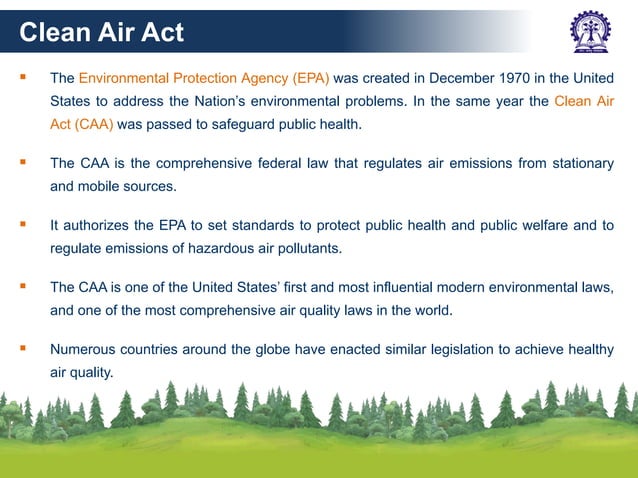 Clean Air Act

▪ The Environmental Protection Agency (EPA) was created in December 1970 in the United States to address the Nation's environmental problems. In the same year the Clean Air Act (CAA) was passed to safeguard public health.

▪ The CAA is the comprehensive federal law that regulates air emissions from stationary and mobile sources.

▪ It authorizes the EPA to set standards to protect public health and public welfare and to regulate emissions of hazardous air pollutants.

▪ The CAA is one of the United States' first and most influential modern environmental laws, and one of the most comprehensive air quality laws in the world.

▪ Numerous countries around the globe have enacted similar legislation to achieve healthy air quality.